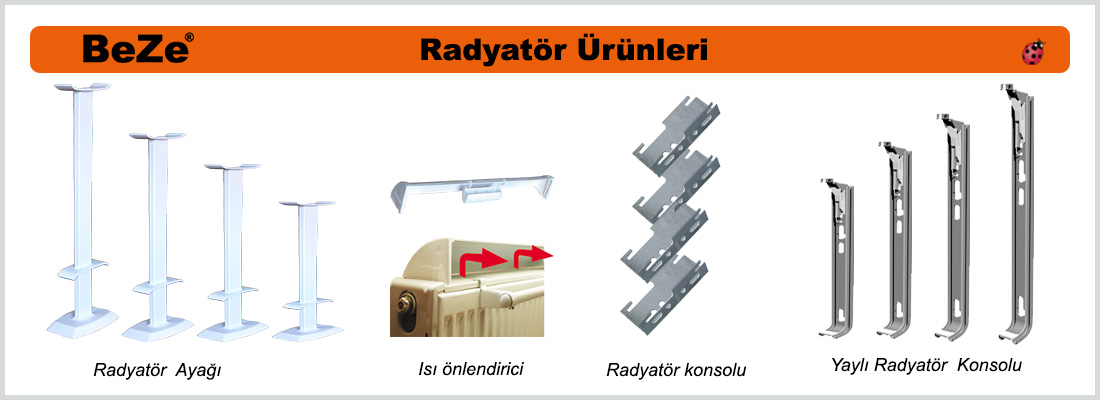 BeZe®

Radyatör Ürünleri

Radyatör Ayağı

Isı önlendirici

Radyatör konsolu

Yaylı Radyatör Konsolu